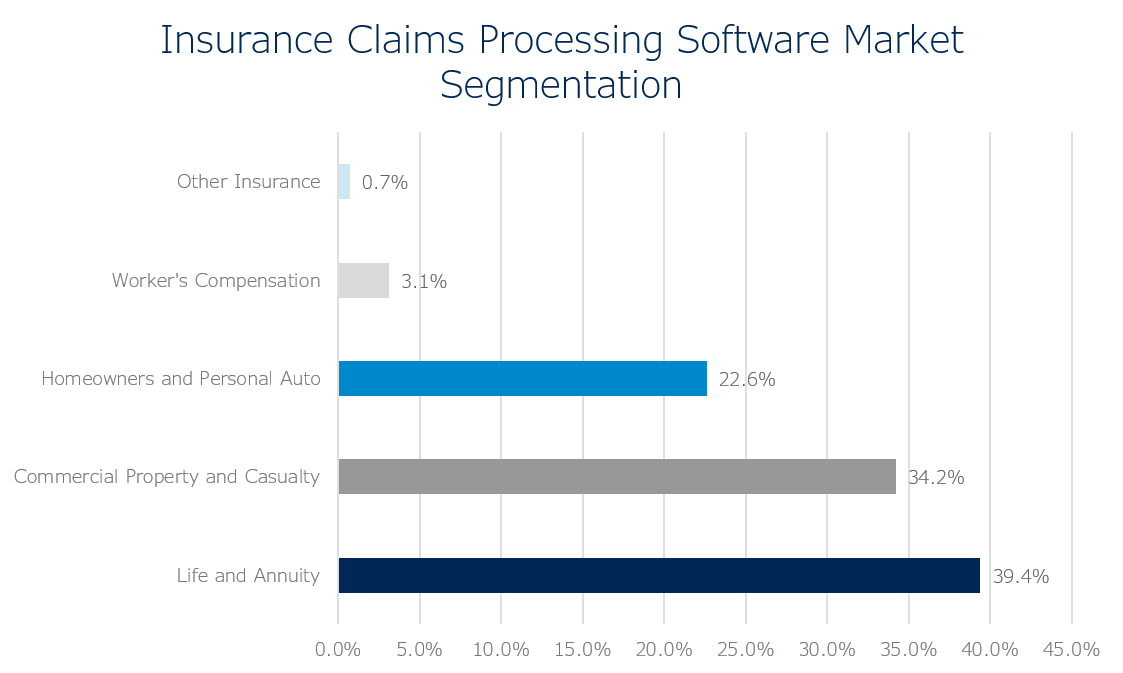 Insurance Claims Processing Software Market Segmentation

Other Insurance 0.7%

Worker's Compensation 3.1%

Homeowners and Personal Auto 22.6%

Commercial Property and Casualty 34.2%

Life and Annuity 39.4%

0.0% 5.0% 10.0% 15.0% 20.0% 25.0% 30.0% 35.0% 40.0% 45.0%